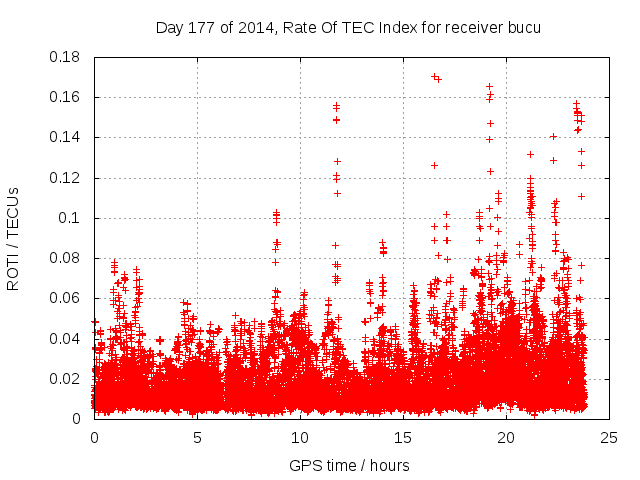 Day 177 of 2014, Rate Of TEC Index for receiver bucu

ROTI / TECUs

0.18
0.16
0.14
0.12
0.1
0.08
0.06
0.04
0.02
0

0
5
10
15
20
25

GPS time / hours